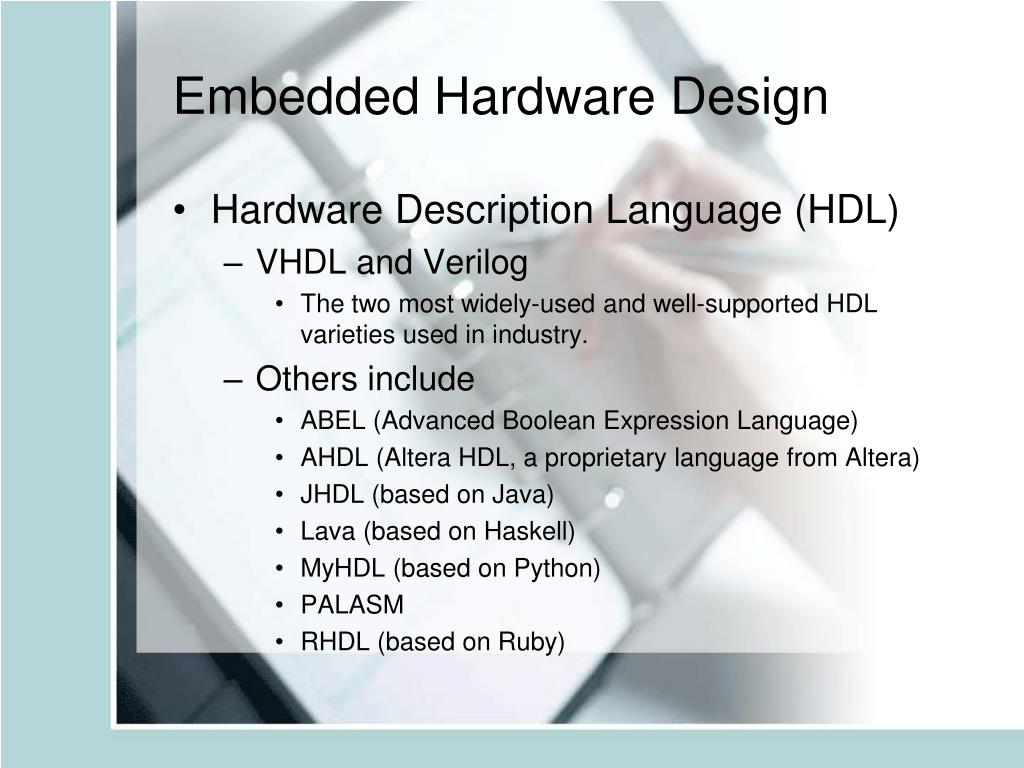 Embedded Hardware Design

• Hardware Description Language (HDL)
– VHDL and Verilog
• The two most widely-used and well-supported HDL varieties used in industry.
– Others include
• ABEL (Advanced Boolean Expression Language)
• AHDL (Altera HDL, a proprietary language from Altera)
• JHDL (based on Java)
• Lava (based on Haskell)
• MyHDL (based on Python)
• PALASM
• RHDL (based on Ruby)